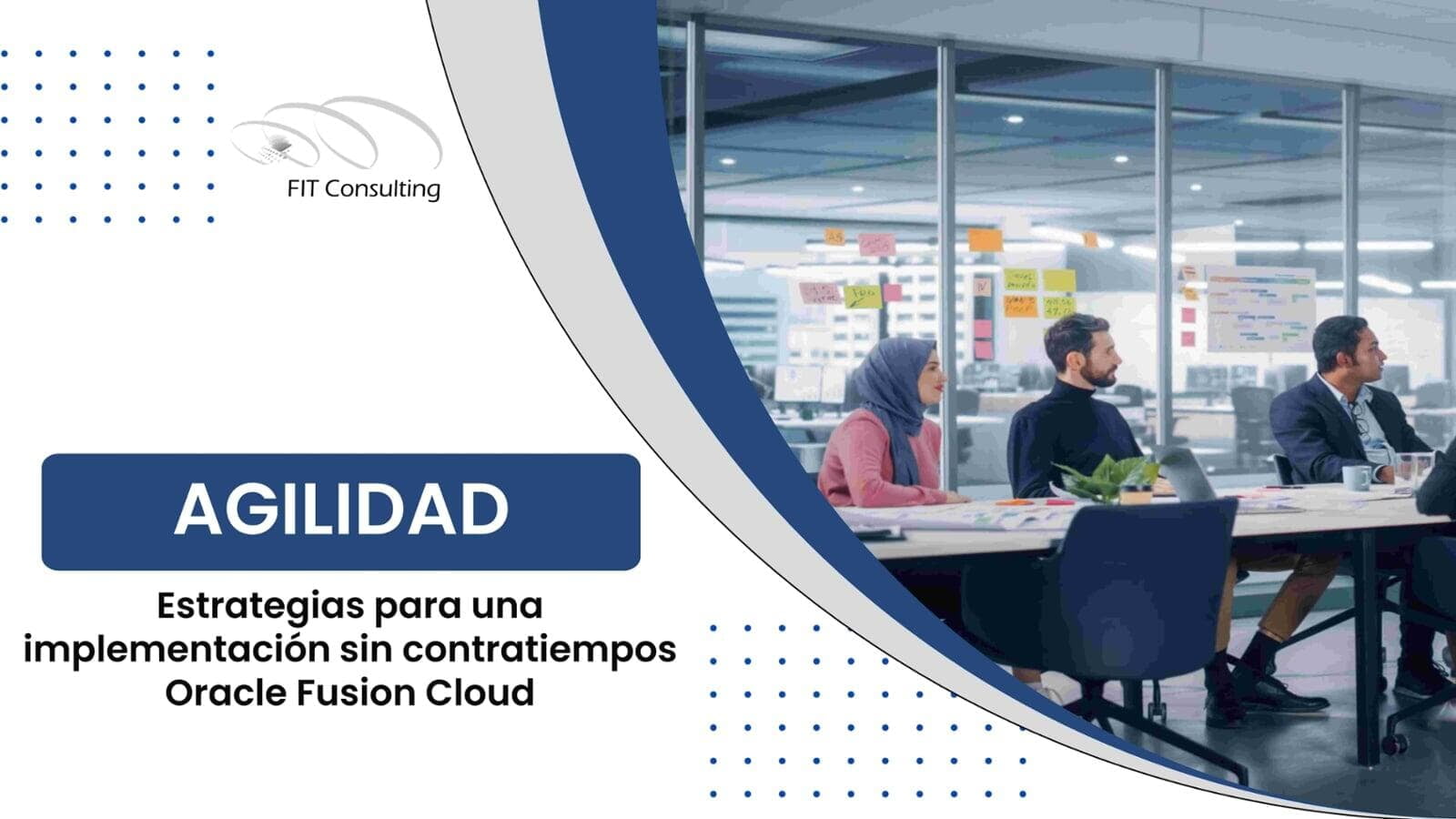 FIT Consulting

AGILIDAD

Estrategias para una implementación sin contratiempos Oracle Fusion Cloud